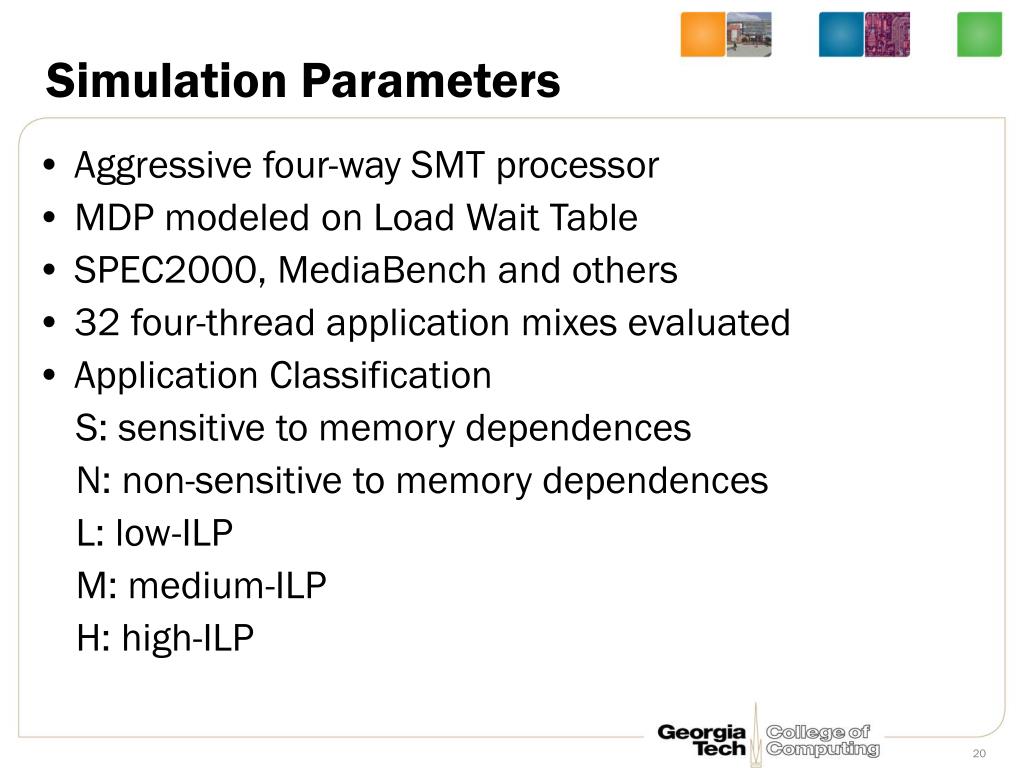 Simulation Parameters

• Aggressive four-way SMT processor
• MDP modeled on Load Wait Table
• SPEC2000, MediaBench and others
• 32 four-thread application mixes evaluated
• Application Classification

S: sensitive to memory dependences
N: non-sensitive to memory dependences
L: low-ILP
M: medium-ILP
H: high-ILP

Georgia Tech College of Computing

20